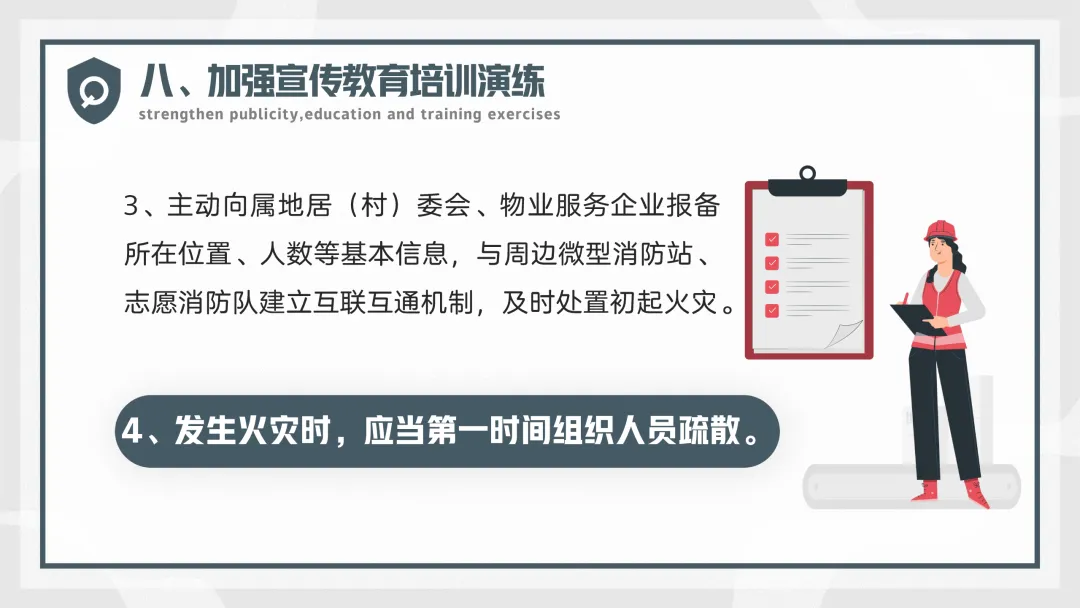 八、加强宣传教育培训演练
strengthen publicity,education and training exercises

3、主动向属地居（村）委会、物业服务企业报备所在位置、人数等基本信息，与周边微型消防站、志愿消防队建立互联互通机制，及时处置初起火灾。

4、发生火灾时，应当第一时间组织人员疏散。